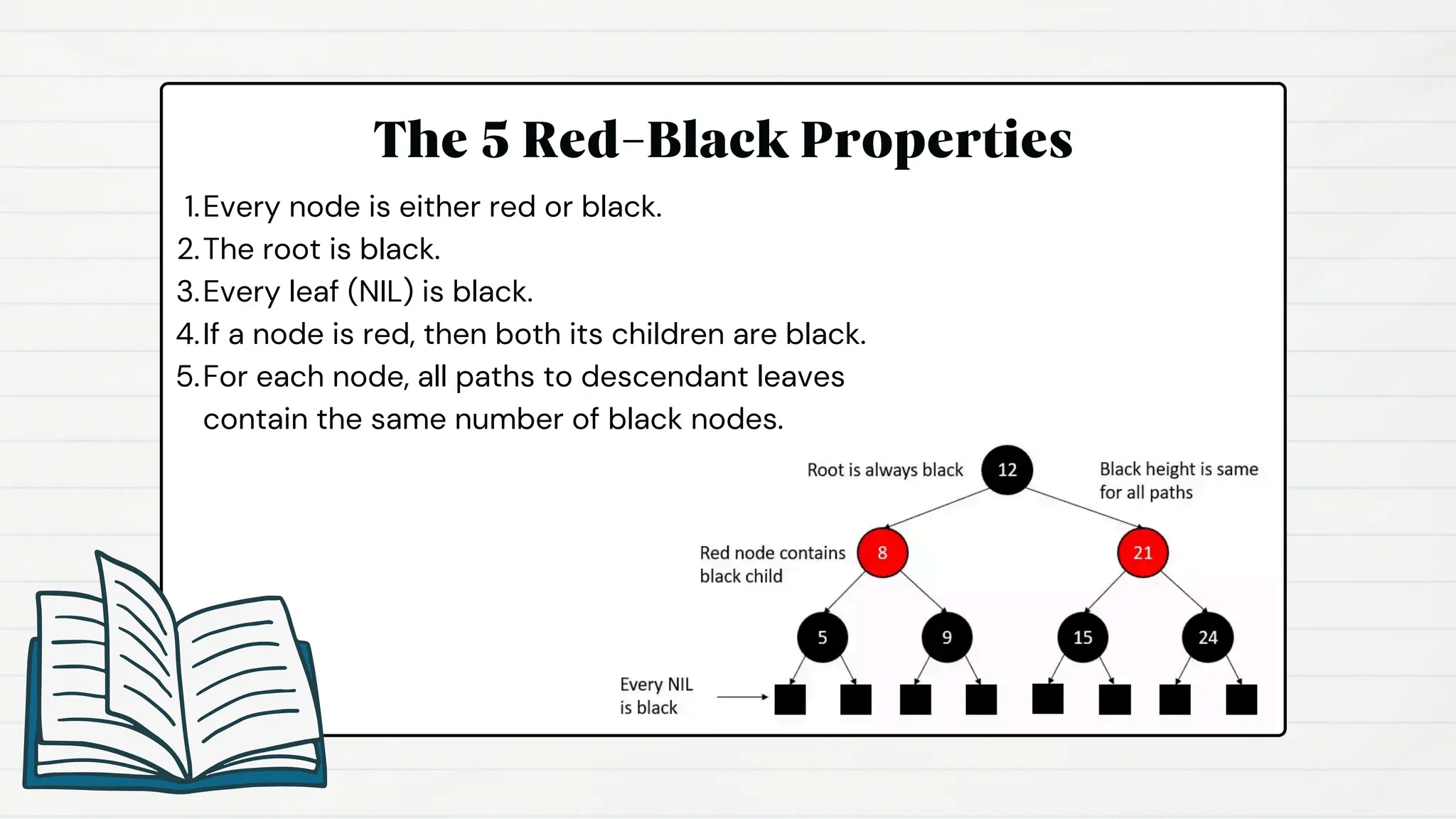 The 5 Red-Black Properties

1. Every node is either red or black.
2. The root is black.
3. Every leaf (NIL) is black.
4. If a node is red, then both its children are black.
5. For each node, all paths to descendant leaves contain the same number of black nodes.

Root is always black
12
Black height is same for all paths
Red node contains black child
8
21
5
9
15
24
Every NIL is black